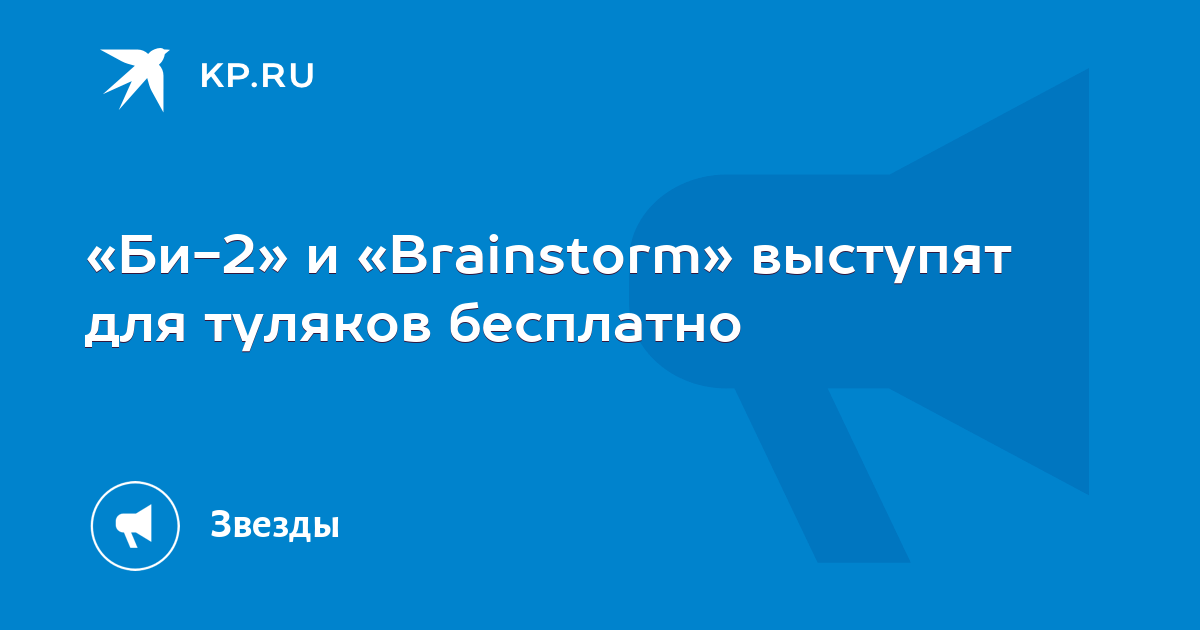 KP.RU

«Би-2» и «Brainstorm» выступят для туляков бесплатно

Звезды